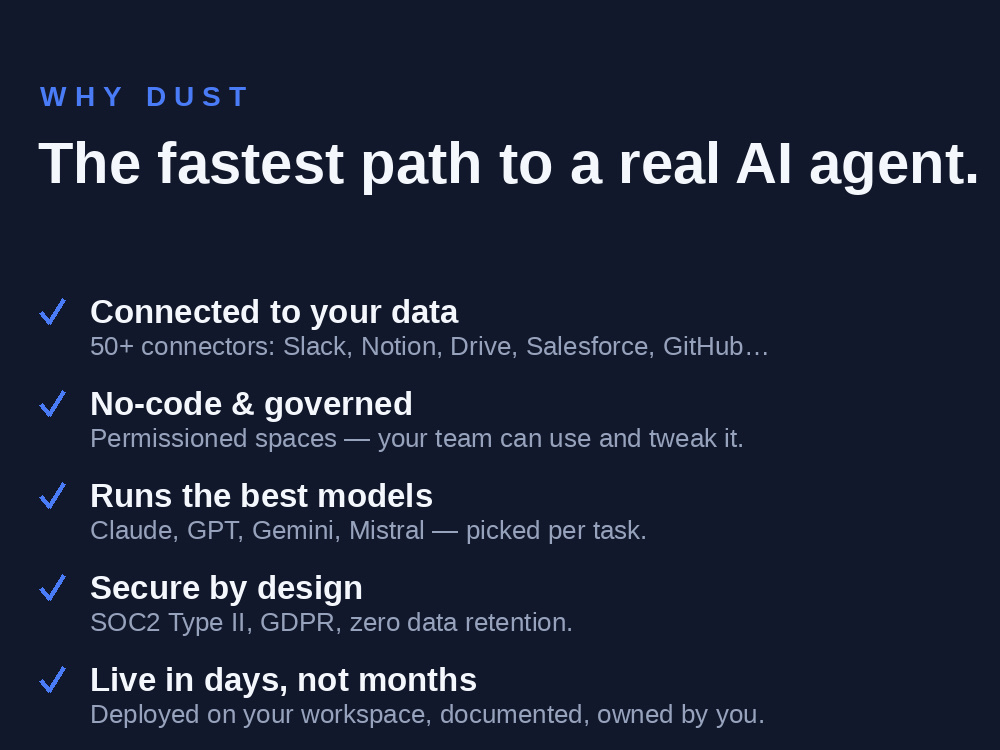 WHY DUST

The fastest path to a real AI agent.

✓ Connected to your data
50+ connectors: Slack, Notion, Drive, Salesforce, GitHub…

✓ No-code & governed
Permissioned spaces — your team can use and tweak it.

✓ Runs the best models
Claude, GPT, Gemini, Mistral — picked per task.

✓ Secure by design
SOC2 Type II, GDPR, zero data retention.

✓ Live in days, not months
Deployed on your workspace, documented, owned by you.